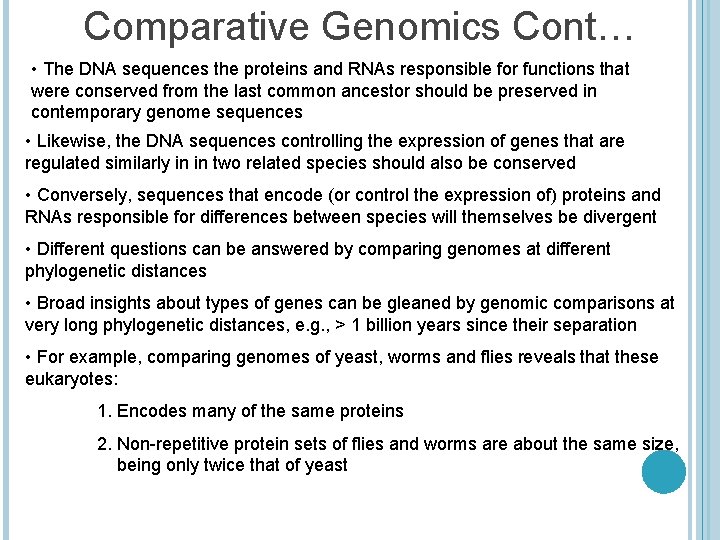 Comparative Genomics Cont…

• The DNA sequences the proteins and RNAs responsible for functions that were conserved from the last common ancestor should be preserved in contemporary genome sequences

• Likewise, the DNA sequences controlling the expression of genes that are regulated similarly in in two related species should also be conserved

• Conversely, sequences that encode (or control the expression of) proteins and RNAs responsible for differences between species will themselves be divergent

• Different questions can be answered by comparing genomes at different phylogenetic distances

• Broad insights about types of genes can be gleaned by genomic comparisons at very long phylogenetic distances, e.g., > 1 billion years since their separation

• For example, comparing genomes of yeast, worms and flies reveals that these eukaryotes:

1. Encodes many of the same proteins

2. Non-repetitive protein sets of flies and worms are about the same size, being only twice that of yeast